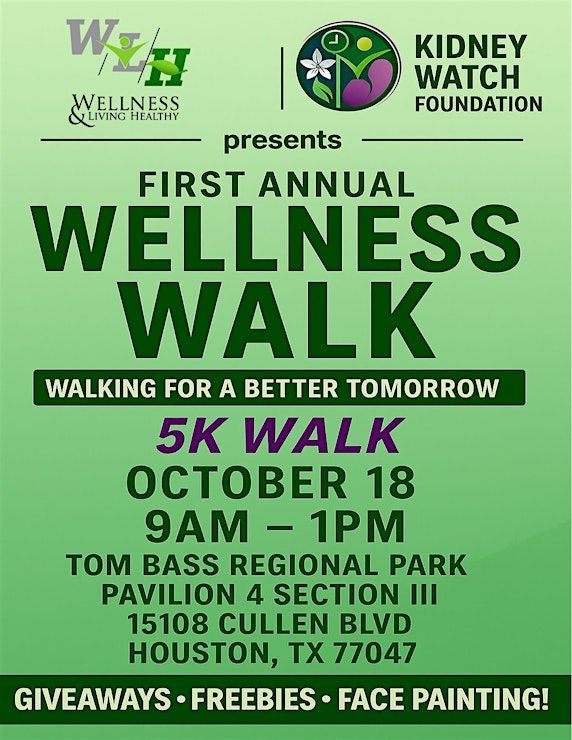 WLH
WELLNESS & LIVING HEALTHY

KIDNEY WATCH FOUNDATION

presents

FIRST ANNUAL
WELLNESS WALK

WALKING FOR A BETTER TOMORROW

5K WALK
OCTOBER 18
9AM – 1PM
TOM BASS REGIONAL PARK
PAVILION 4 SECTION III
15108 CULLEN BLVD
HOUSTON, TX 77047

GIVEAWAYS • FREEBIES • FACE PAINTING!